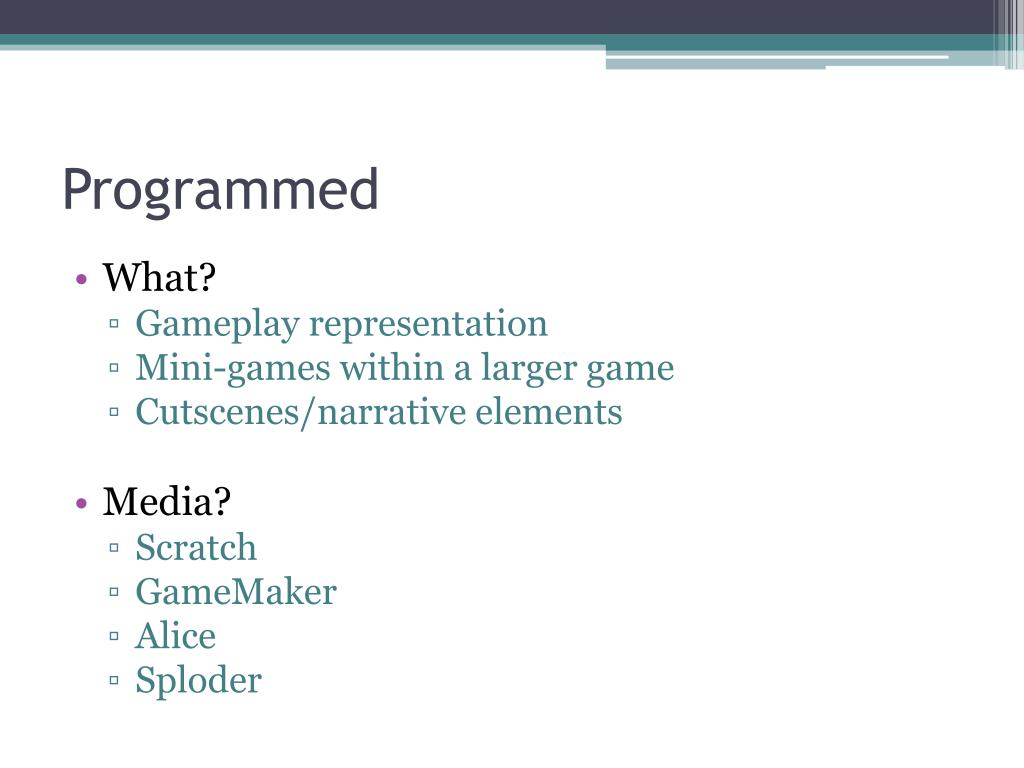 Programmed

• What?
  ▫ Gameplay representation
  ▫ Mini-games within a larger game
  ▫ Cutscenes/narrative elements

• Media?
  ▫ Scratch
  ▫ GameMaker
  ▫ Alice
  ▫ Sploder